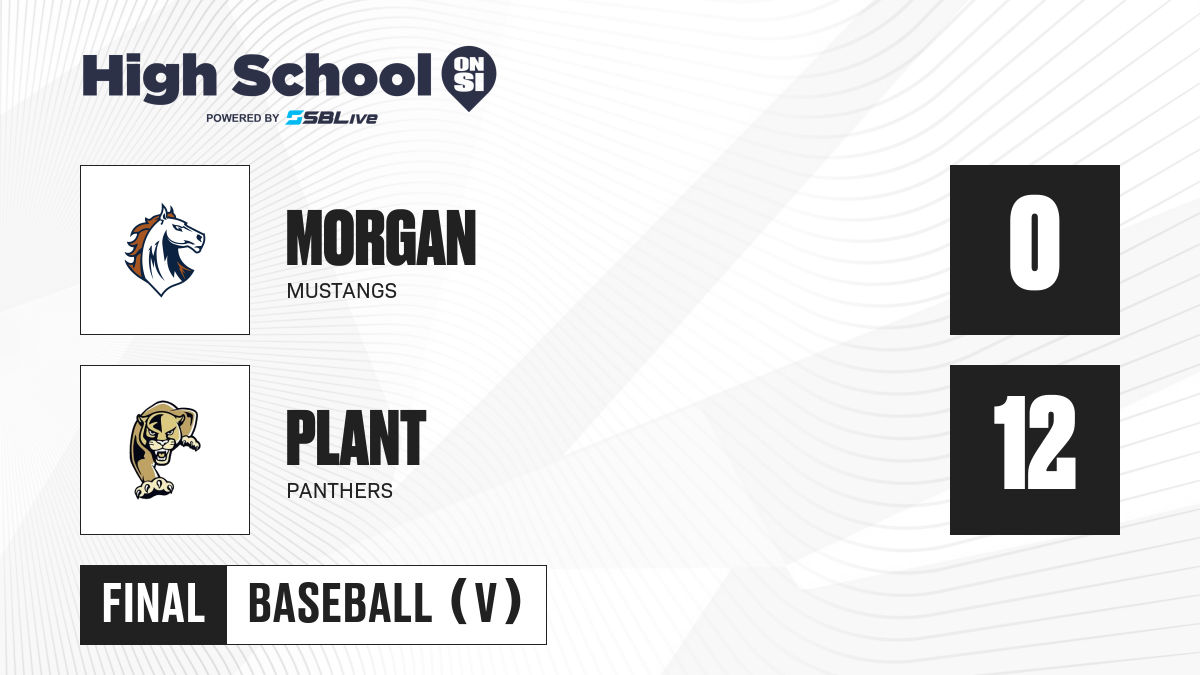 High School ON SI
POWERED BY SBLive

MORGAN
MUSTANGS

0

PLANT
PANTHERS

12

FINAL BASEBALL (V)